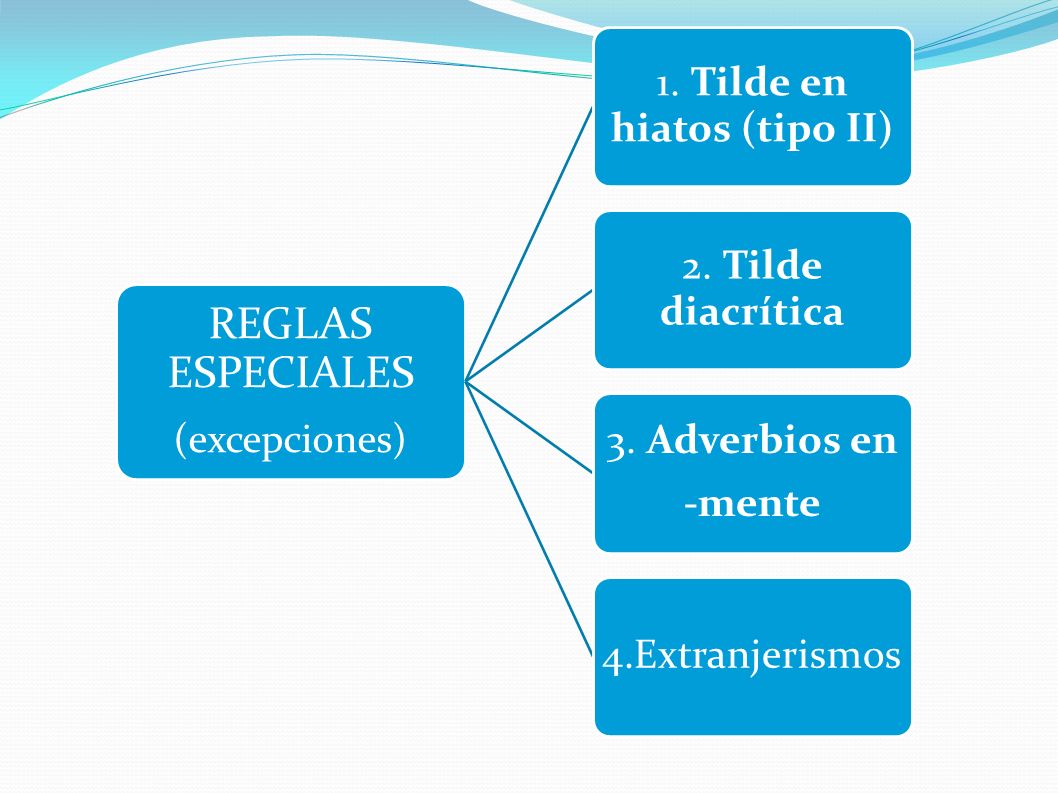 REGLAS ESPECIALES
(excepciones)

1. Tilde en hiatos (tipo II)

2. Tilde diacrítica

3. Adverbios en -mente

4.Extranjerismos